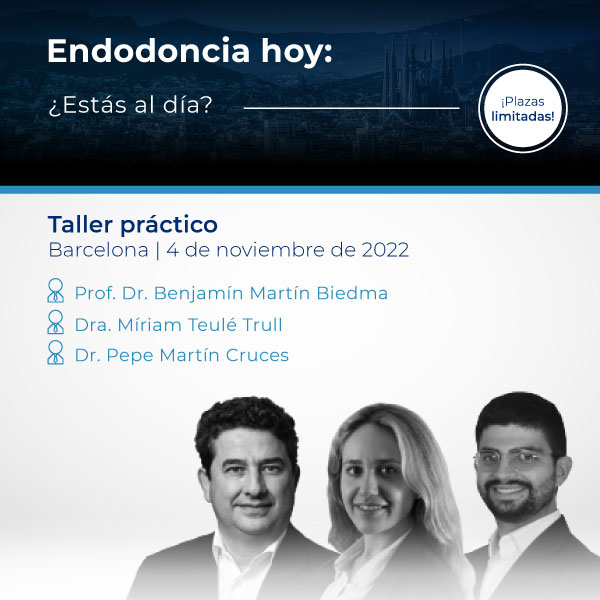 Endodoncia hoy:

¿Estás al día?

¡Plazas limitadas!

Taller práctico
Barcelona | 4 de noviembre de 2022

Prof. Dr. Benjamín Martín Biedma
Dra. Míriam Teulé Trull
Dr. Pepe Martín Cruces